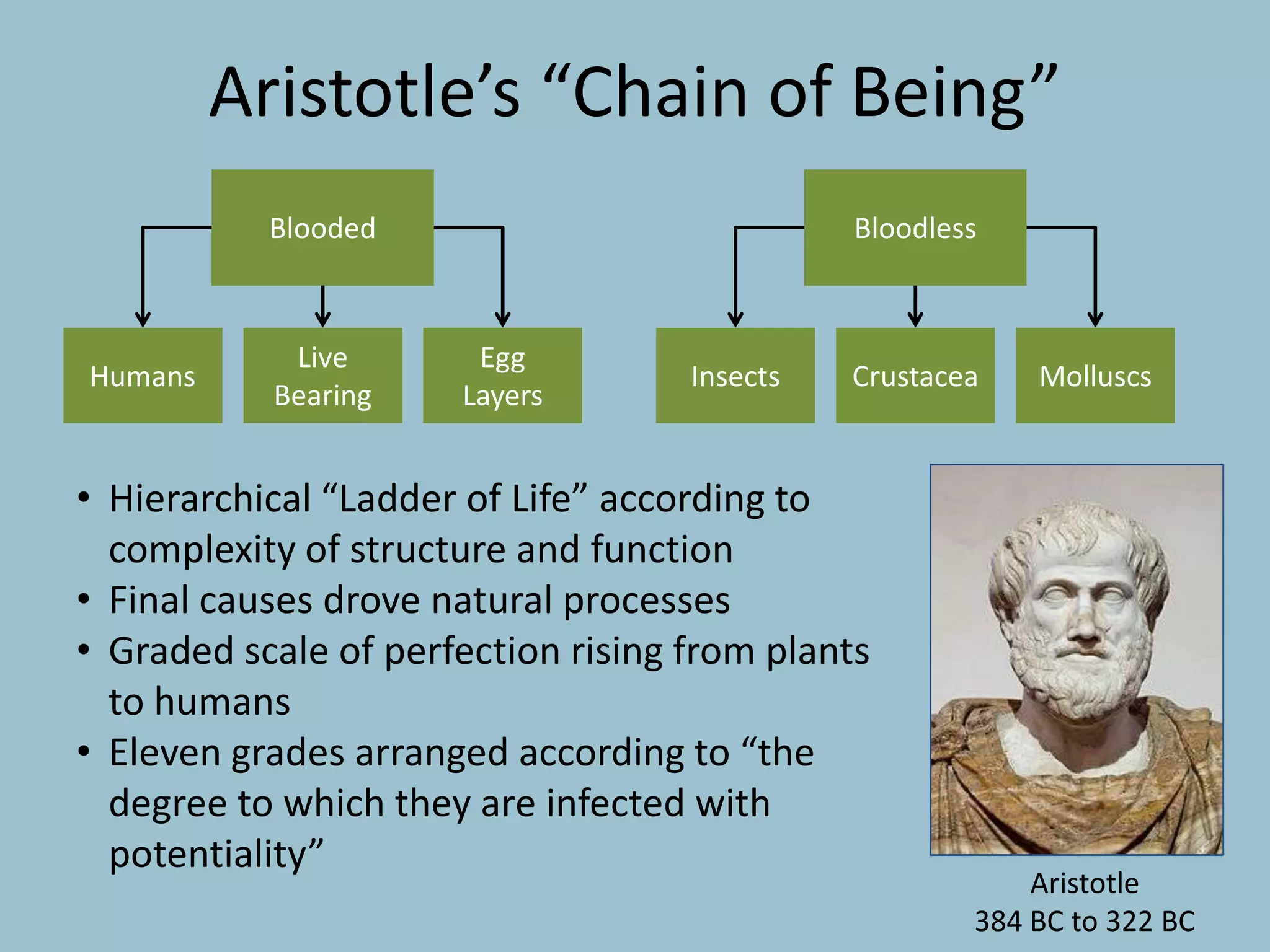 Aristotle's "Chain of Being"

Blooded

Humans

Live Bearing

Egg Layers

Bloodless

Insects

Crustacea

Molluscs

• Hierarchical "Ladder of Life" according to complexity of structure and function
• Final causes drove natural processes
• Graded scale of perfection rising from plants to humans
• Eleven grades arranged according to "the degree to which they are infected with potentiality"

Aristotle
384 BC to 322 BC